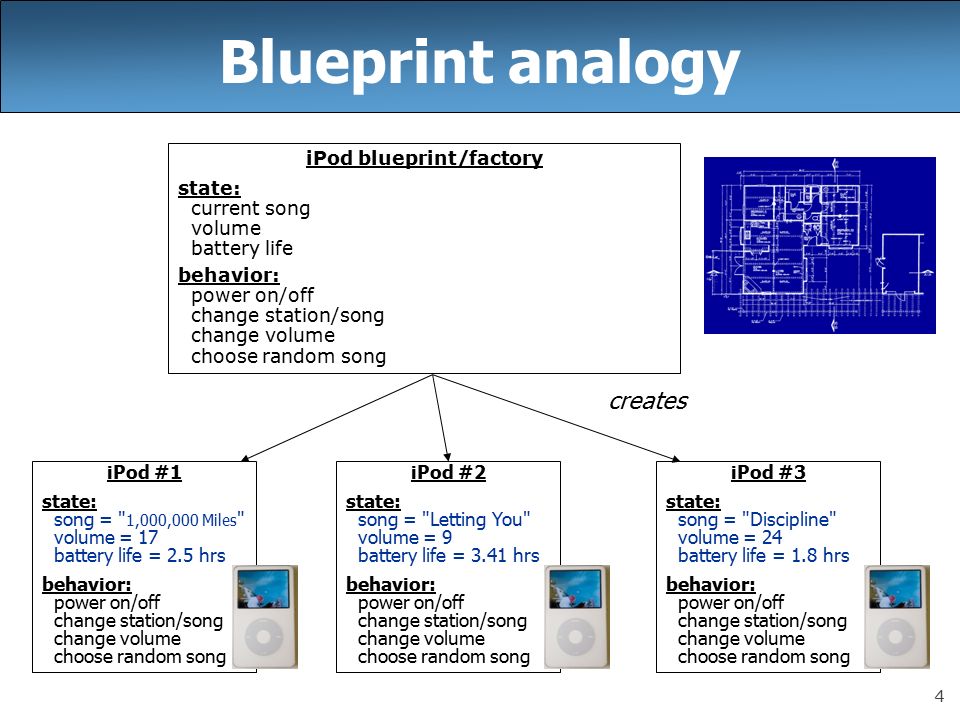 Blueprint analogy

iPod blueprint/factory

state:
current song
volume
battery life

behavior:
power on/off
change station/song
change volume
choose random song

creates

iPod #1

state:
song = "1,000,000 Miles"
volume = 17
battery life = 2.5 hrs

behavior:
power on/off
change station/song
change volume
choose random song

iPod #2

state:
song = "Letting You"
volume = 9
battery life = 3.41 hrs

behavior:
power on/off
change station/song
change volume
choose random song

iPod #3

state:
song = "Discipline"
volume = 24
battery life = 1.8 hrs

behavior:
power on/off
change station/song
change volume
choose random song

4